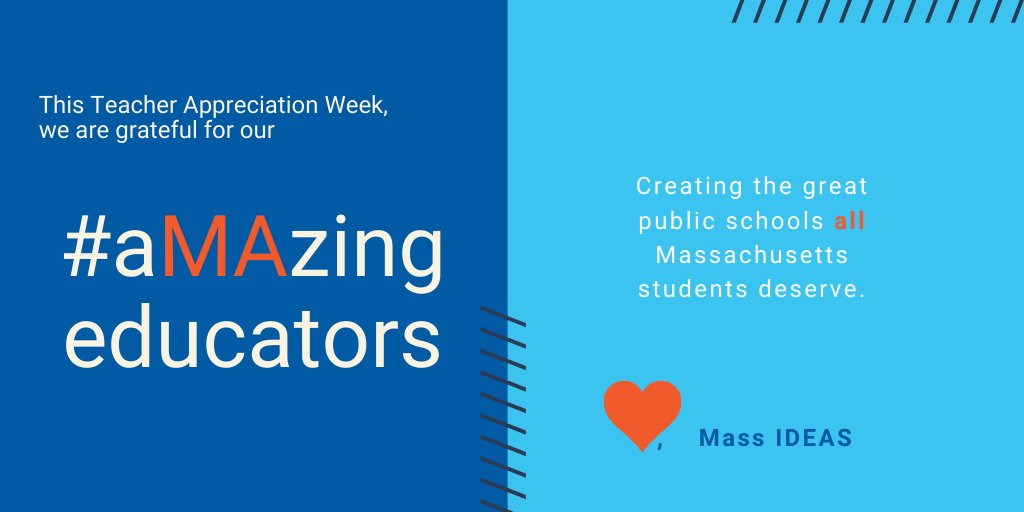 This Teacher Appreciation Week, we are grateful for our

#aMAzing educators

Creating the great public schools all Massachusetts students deserve.

, Mass IDEAS